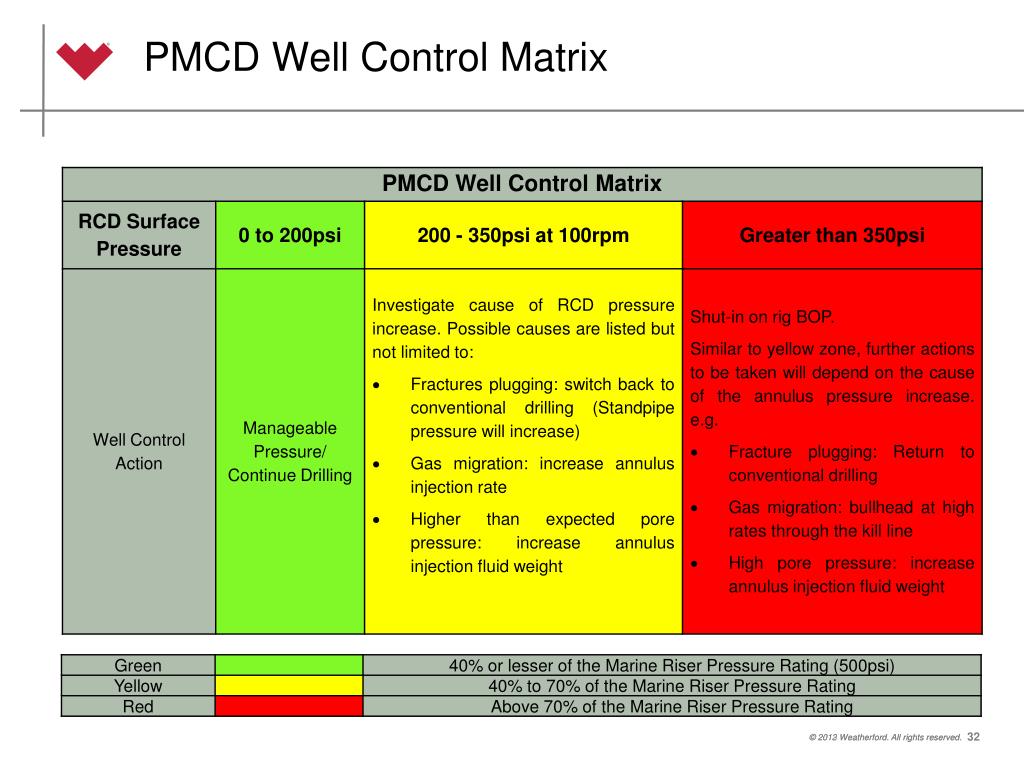 PMCD Well Control Matrix

| PMCD Well Control Matrix | | | |
|---|---|---|---|
| RCD Surface Pressure | 0 to 200psi | 200 - 350psi at 100rpm | Greater than 350psi |
| Well Control Action | Manageable Pressure/ Continue Drilling | Investigate cause of RCD pressure increase. Possible causes are listed but not limited to: • Fractures plugging: switch back to conventional drilling (Standpipe pressure will increase) • Gas migration: increase annulus injection rate • Higher than expected pore pressure: increase annulus injection fluid weight | Shut-in on rig BOP. Similar to yellow zone, further actions to be taken will depend on the cause of the annulus pressure increase. e.g. • Fracture plugging: Return to conventional drilling • Gas migration: bullhead at high rates through the kill line • High pore pressure: increase annulus injection fluid weight |

| Green | | 40% or lesser of the Marine Riser Pressure Rating (500psi) |
|---|---|---|
| Yellow | | 40% to 70% of the Marine Riser Pressure Rating |
| Red | | Above 70% of the Marine Riser Pressure Rating |

© 2013 Weatherford. All rights reserved. 32